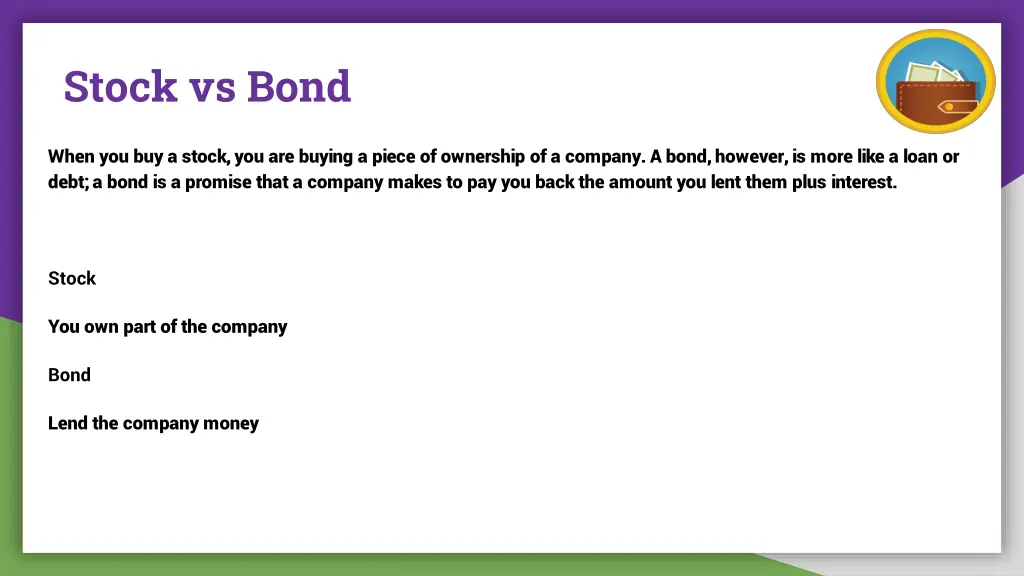 Stock vs Bond

When you buy a stock, you are buying a piece of ownership of a company. A bond, however, is more like a loan or debt; a bond is a promise that a company makes to pay you back the amount you lent them plus interest.

Stock

You own part of the company

Bond

Lend the company money